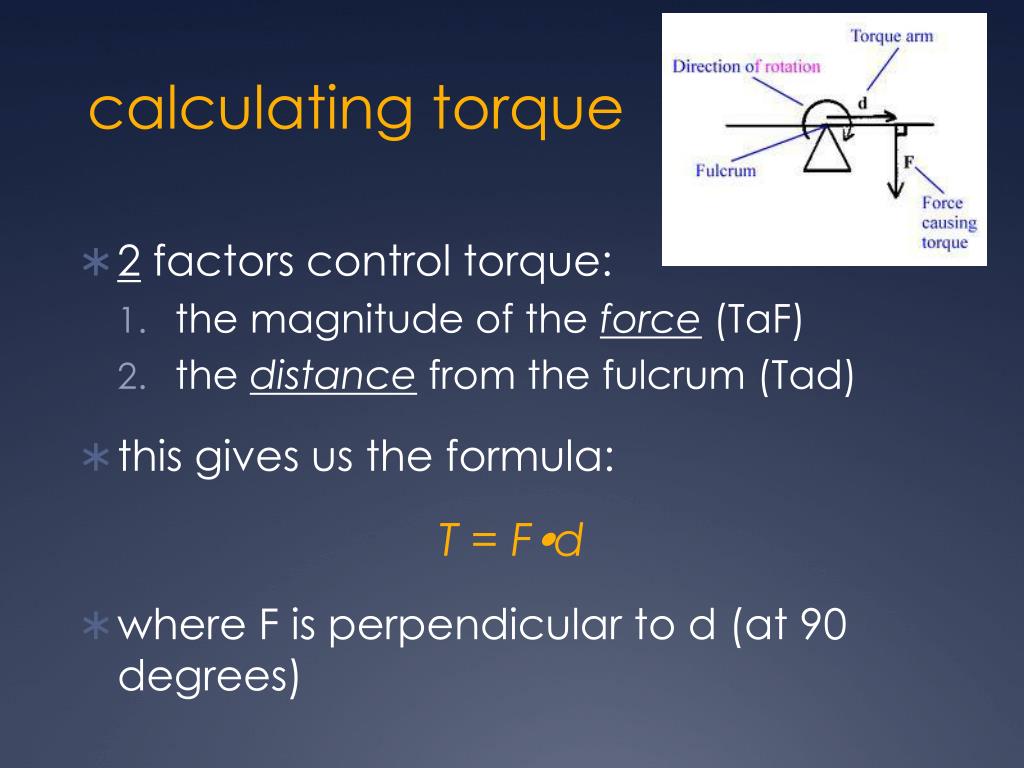 calculating torque

Torque arm
Direction of rotation
d
Fulcrum
F
Force causing torque

∗ 2 factors control torque:
1. the magnitude of the force (TaF)
2. the distance from the fulcrum (Tad)

∗ this gives us the formula:

$T = F \bullet d$

∗ where F is perpendicular to d (at 90 degrees)